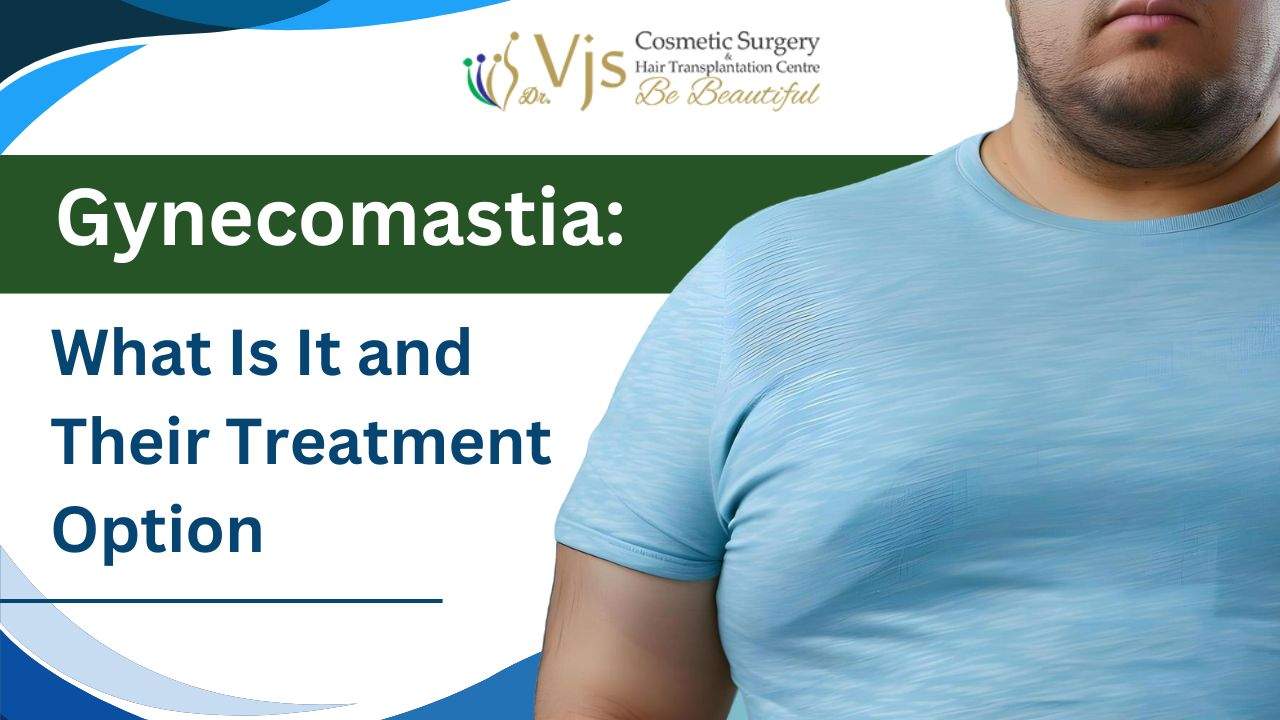 Dr. Vjs Cosmetic Surgery & Hair Transplantation Centre
Be Beautiful

Gynecomastia:

What Is It and Their Treatment Option